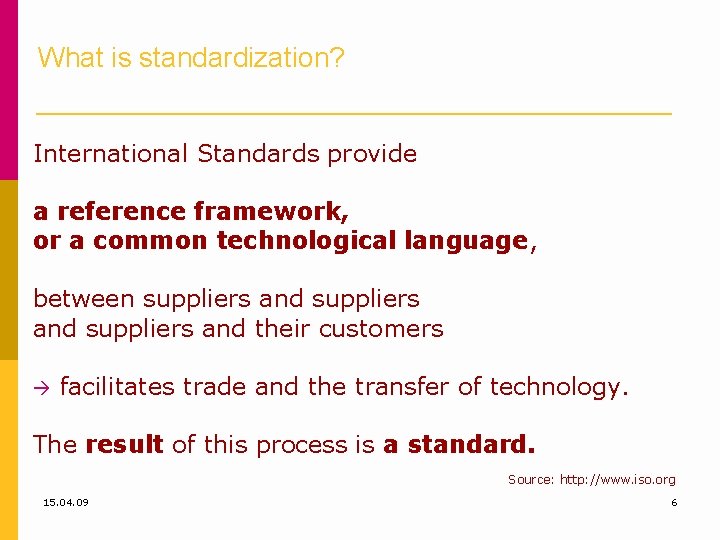 What is standardization?

International Standards provide

a reference framework,
or a common technological language,

between suppliers and suppliers
and suppliers and their customers

→ facilitates trade and the transfer of technology.

The result of this process is a standard.

Source: http://www.iso.org

15.04.09

6